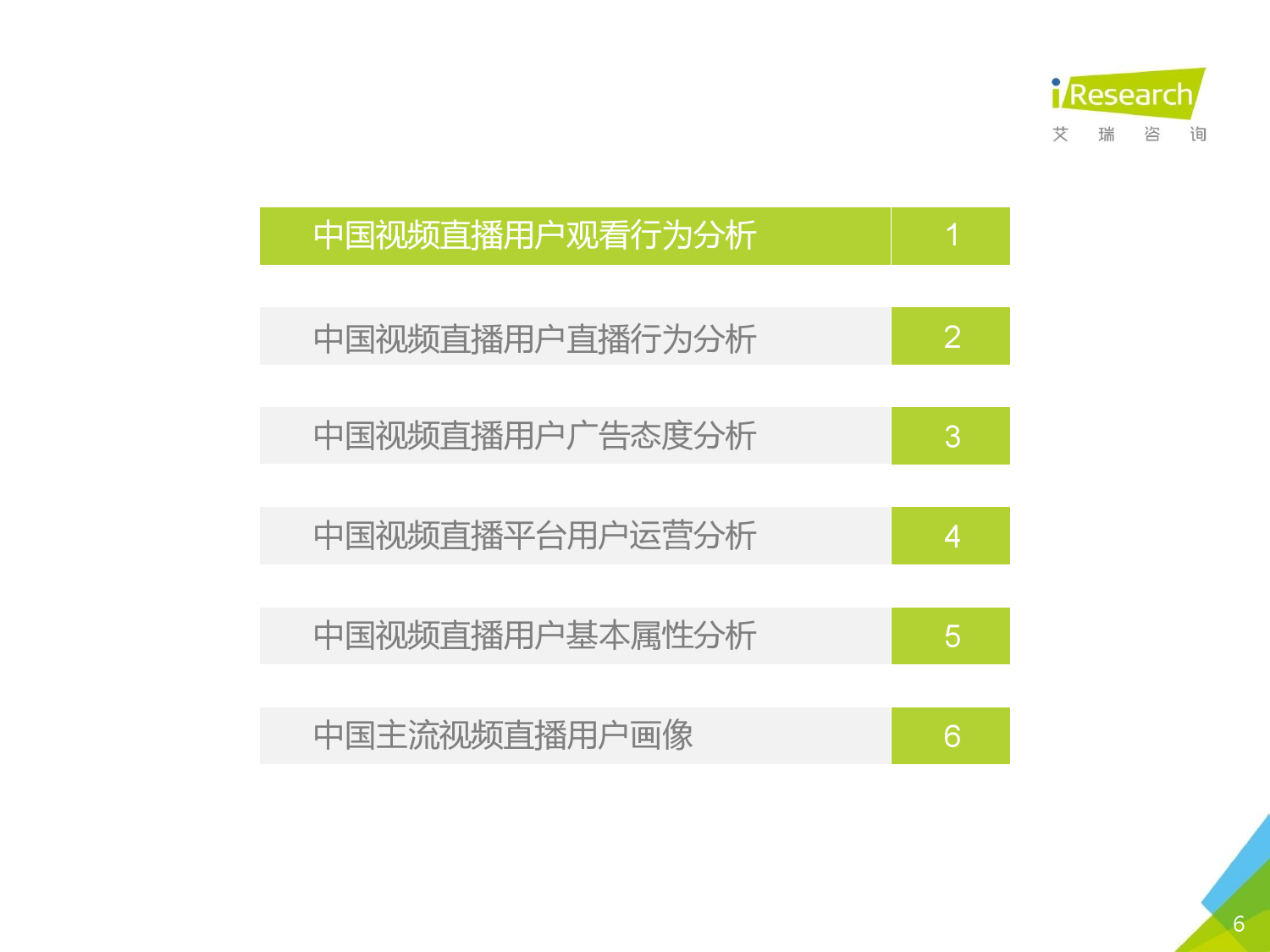 iResearch
艾 瑞 咨 询

中国视频直播用户观看行为分析 1

中国视频直播用户直播行为分析 2

中国视频直播用户广告态度分析 3

中国视频直播平台用户运营分析 4

中国视频直播用户基本属性分析 5

中国主流视频直播用户画像 6

6